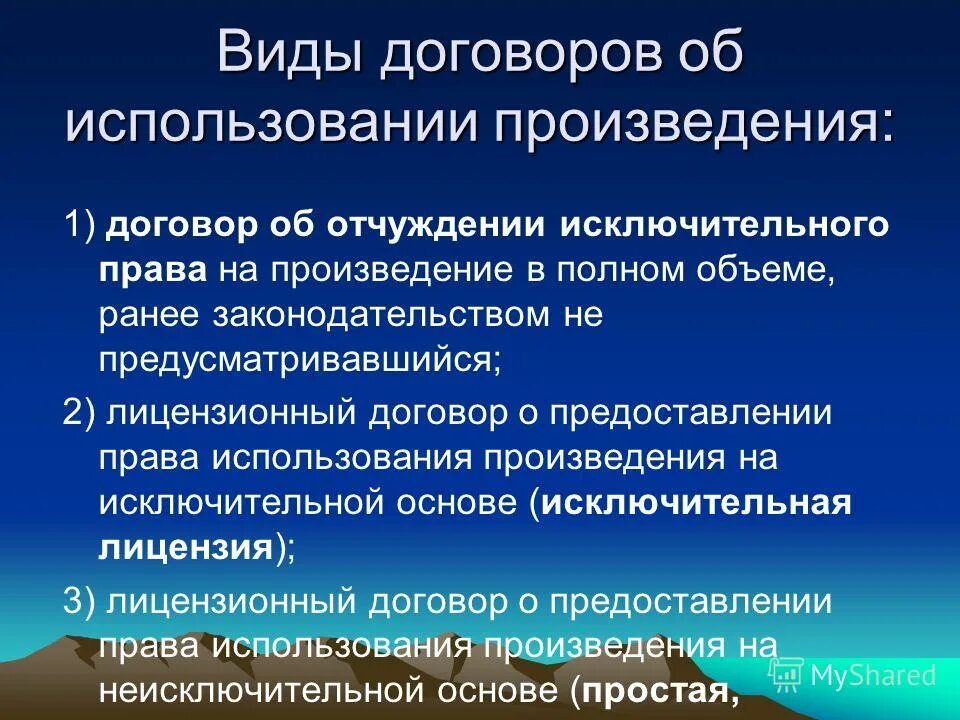 Виды договоров об использовании произведения:

1) договор об отчуждении исключительного права на произведение в полном объеме, ранее законодательством не предусматривавшийся;

2) лицензионный договор о предоставлении права использования произведения на исключительной основе (исключительная лицензия);

3) лицензионный договор о предоставлении права использования произведения на неисключительной основе (простая,

MyShared